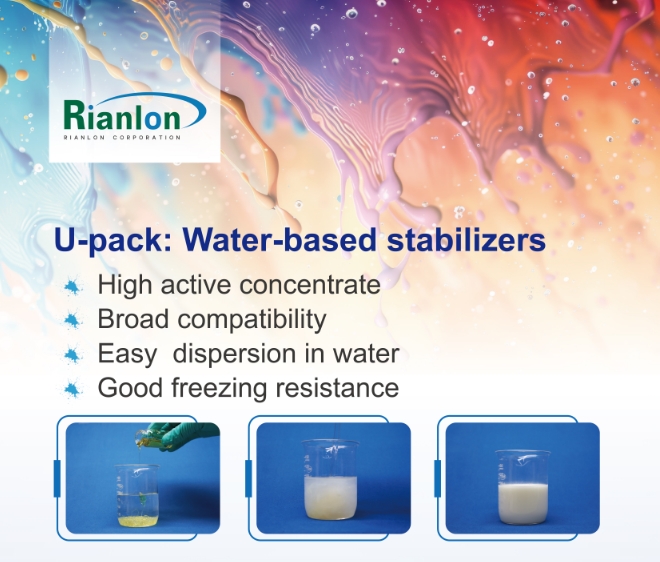 Rianlon
RIANLON CORPORATION

U-pack: Water-based stabilizers

High active concentrate
Broad compatibility
Easy dispersion in water
Good freezing resistance